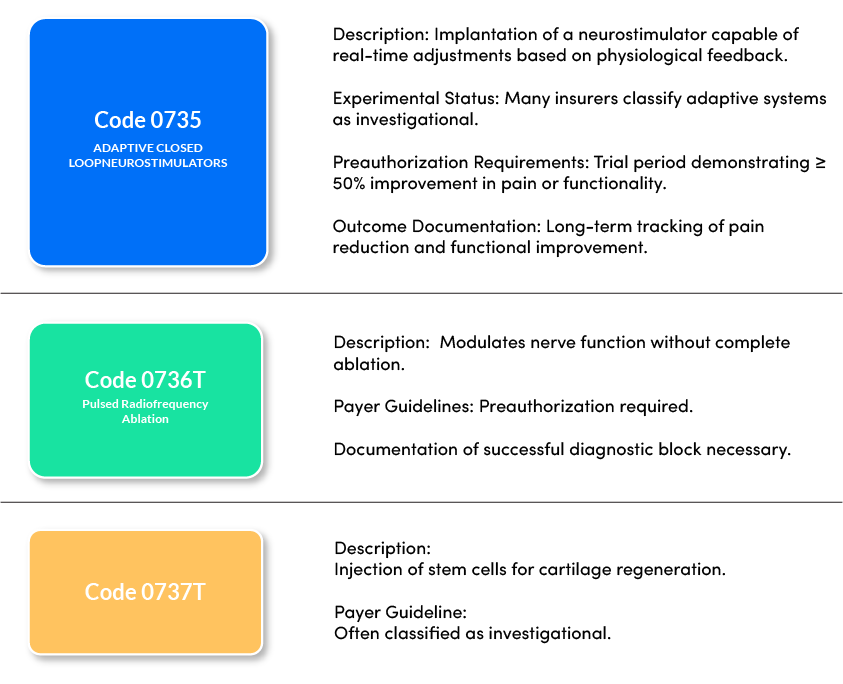 Code 0735
ADAPTIVE CLOSED LOOPNEUROSTIMULATORS

Description: Implantation of a neurostimulator capable of real-time adjustments based on physiological feedback.

Experimental Status: Many insurers classify adaptive systems as investigational.

Preauthorization Requirements: Trial period demonstrating ≥ 50% improvement in pain or functionality.

Outcome Documentation: Long-term tracking of pain reduction and functional improvement.

Code 0736T
Pulsed Radiofrequency Ablation

Description: Modulates nerve function without complete ablation.

Payer Guidelines: Preauthorization required.

Documentation of successful diagnostic block necessary.

Code 0737T

Description:
Injection of stem cells for cartilage regeneration.

Payer Guideline:
Often classified as investigational.